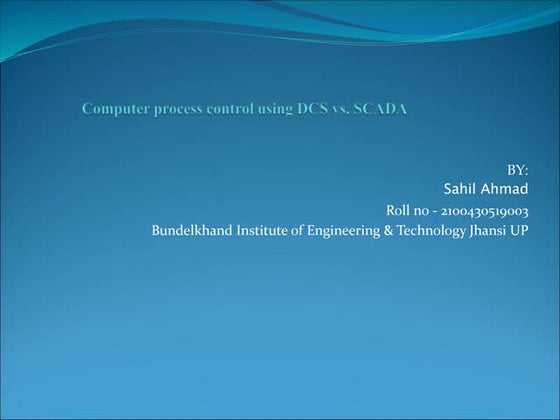 Computer process control using DCS vs. SCADA

BY:
Sahil Ahmad
Roll no - 2100430519003
Bundelkhand Institute of Engineering & Technology Jhansi UP